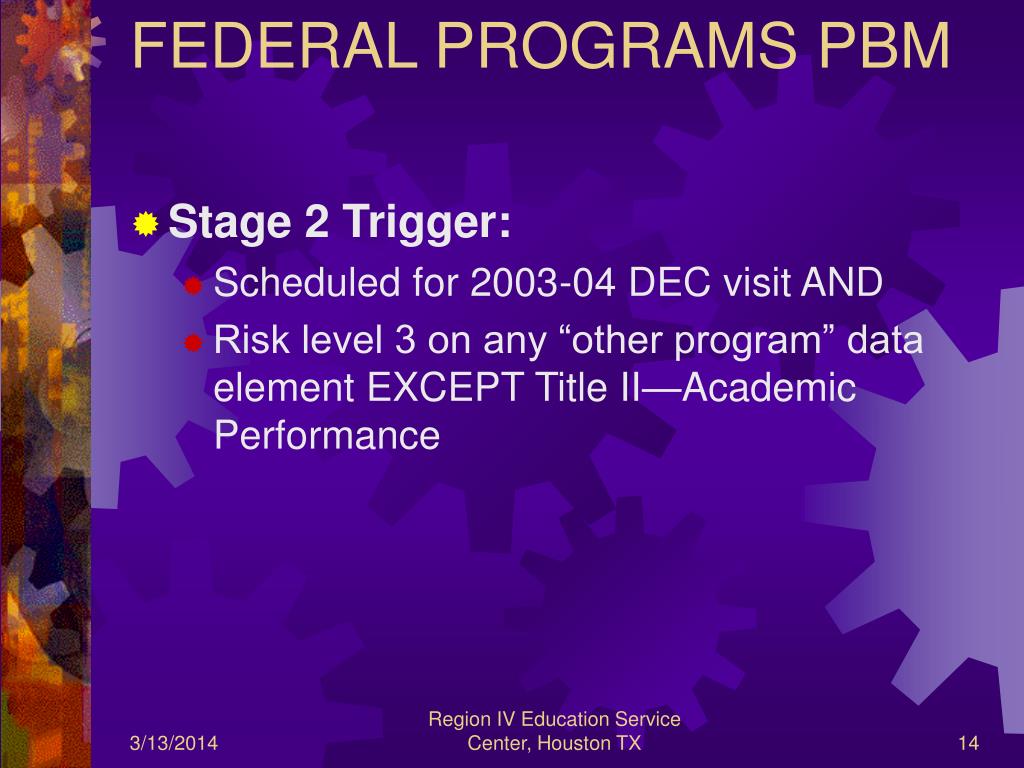 FEDERAL PROGRAMS PBM

Stage 2 Trigger:

Scheduled for 2003-04 DEC visit AND

Risk level 3 on any “other program” data element EXCEPT Title II—Academic Performance

3/13/2014

Region IV Education Service Center, Houston TX

14